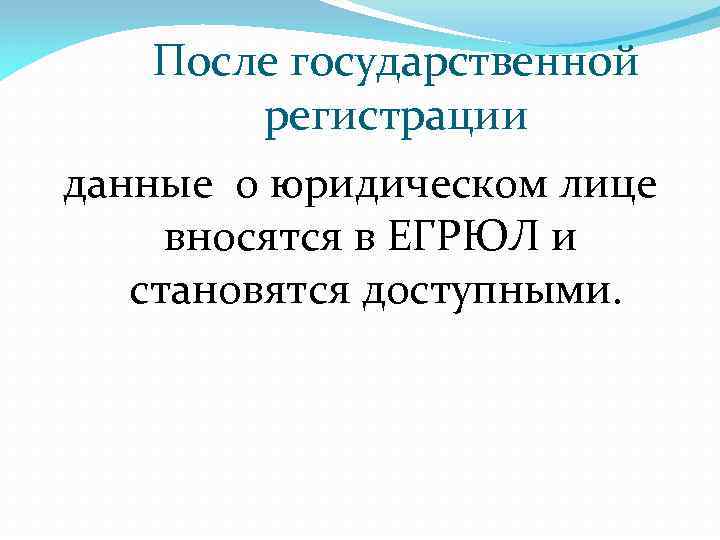 После государственной регистрации

данные о юридическом лице вносятся в ЕГРЮЛ и становятся доступными.